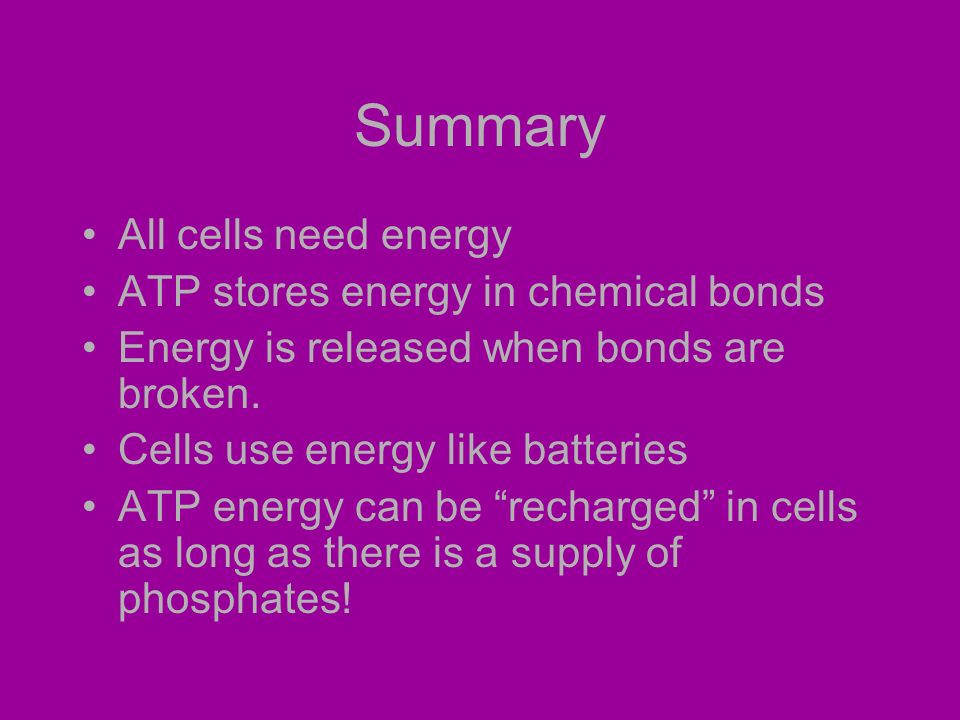 Summary

• All cells need energy
• ATP stores energy in chemical bonds
• Energy is released when bonds are broken.
• Cells use energy like batteries
• ATP energy can be “recharged” in cells as long as there is a supply of phosphates!